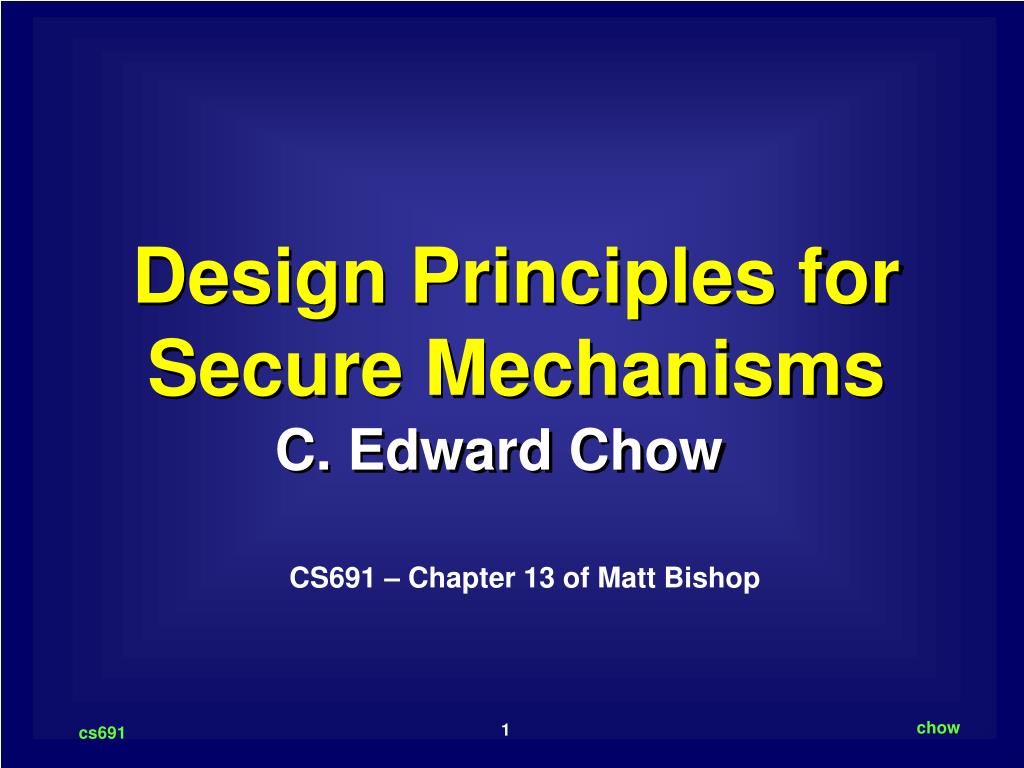 Design Principles for Secure Mechanisms
C. Edward Chow

CS691 – Chapter 13 of Matt Bishop

cs691

1

chow